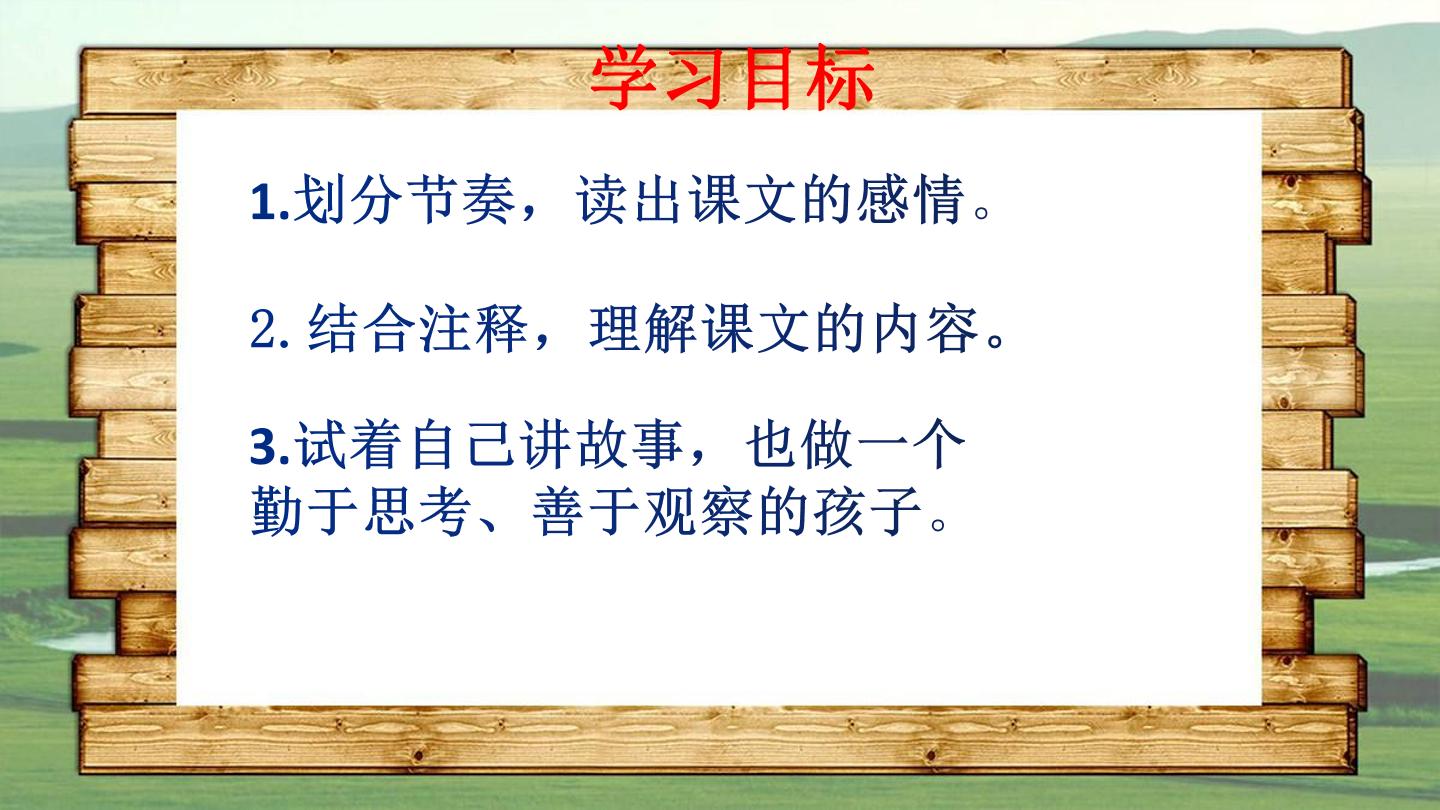 学习目标

1.划分节奏，读出课文的感情。

2. 结合注释，理解课文的内容。

3.试着自己讲故事，也做一个勤于思考、善于观察的孩子。